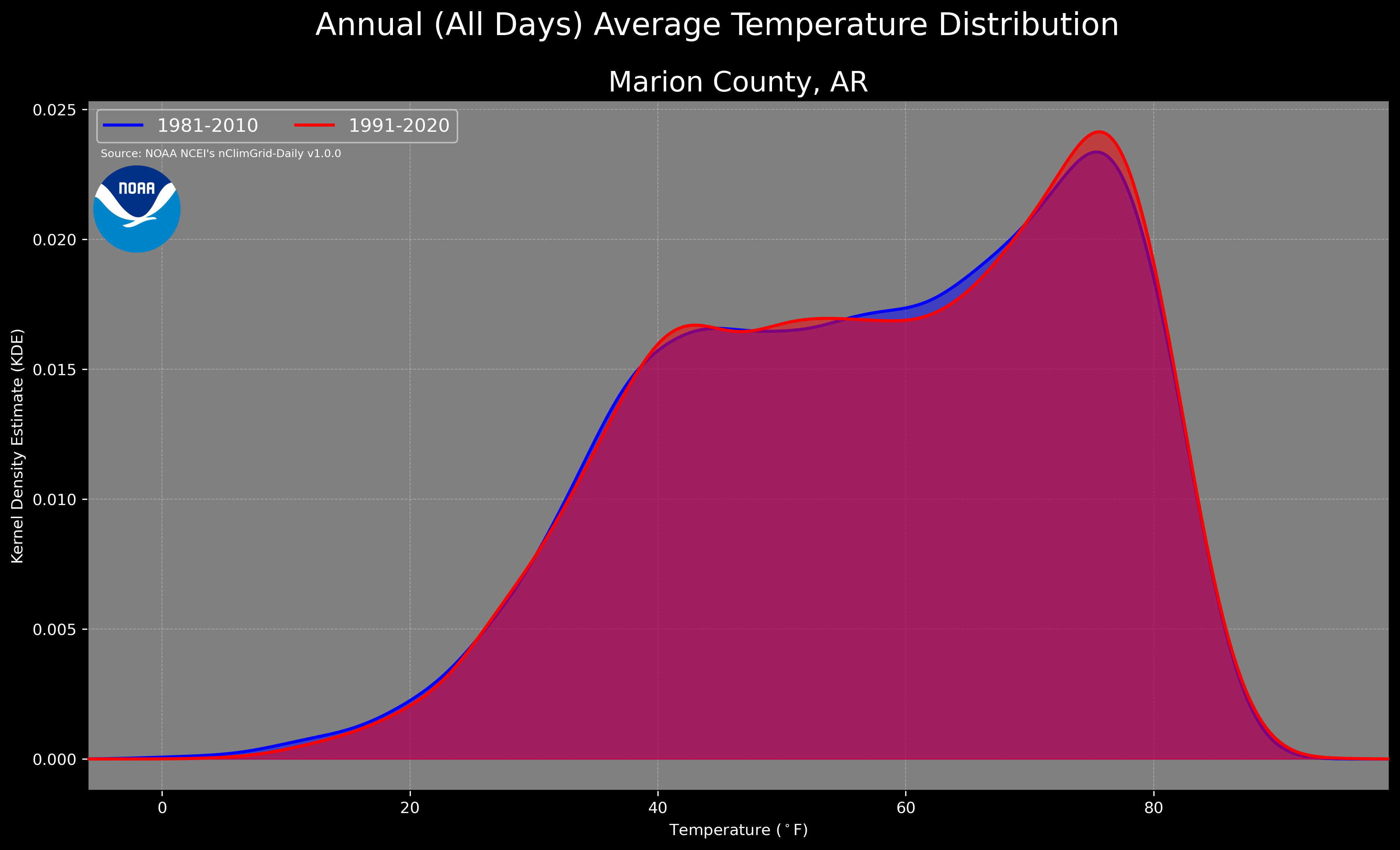 Annual (All Days) Average Temperature Distribution

Marion County, AR

1981-2010
1991-2020

Source: NOAA NCEI's nClimGrid-Daily v1.0.0

NOAA

Kernel Density Estimate (KDE)

0.025
0.020
0.015
0.010
0.005
0.000

0
20
40
60
80

Temperature ($^\circ$F)